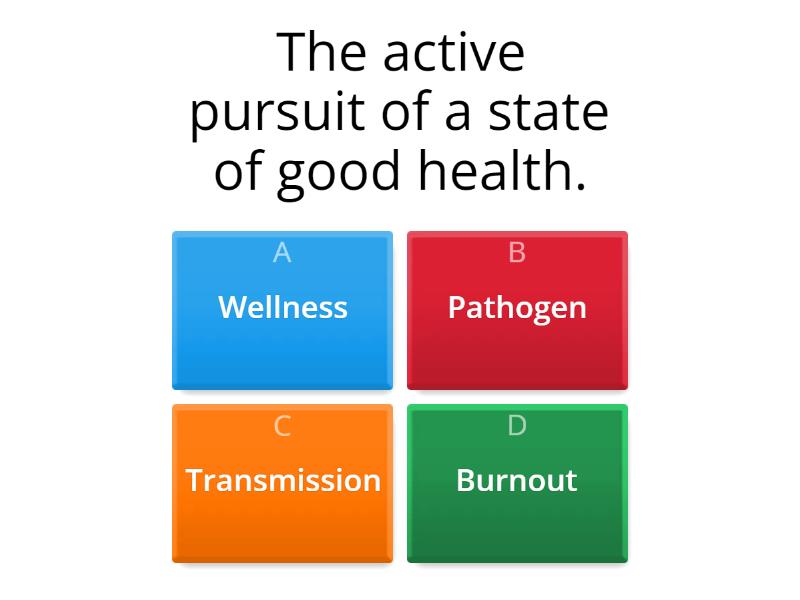 The active pursuit of a state of good health.

A
Wellness

B
Pathogen

C
Transmission

D
Burnout